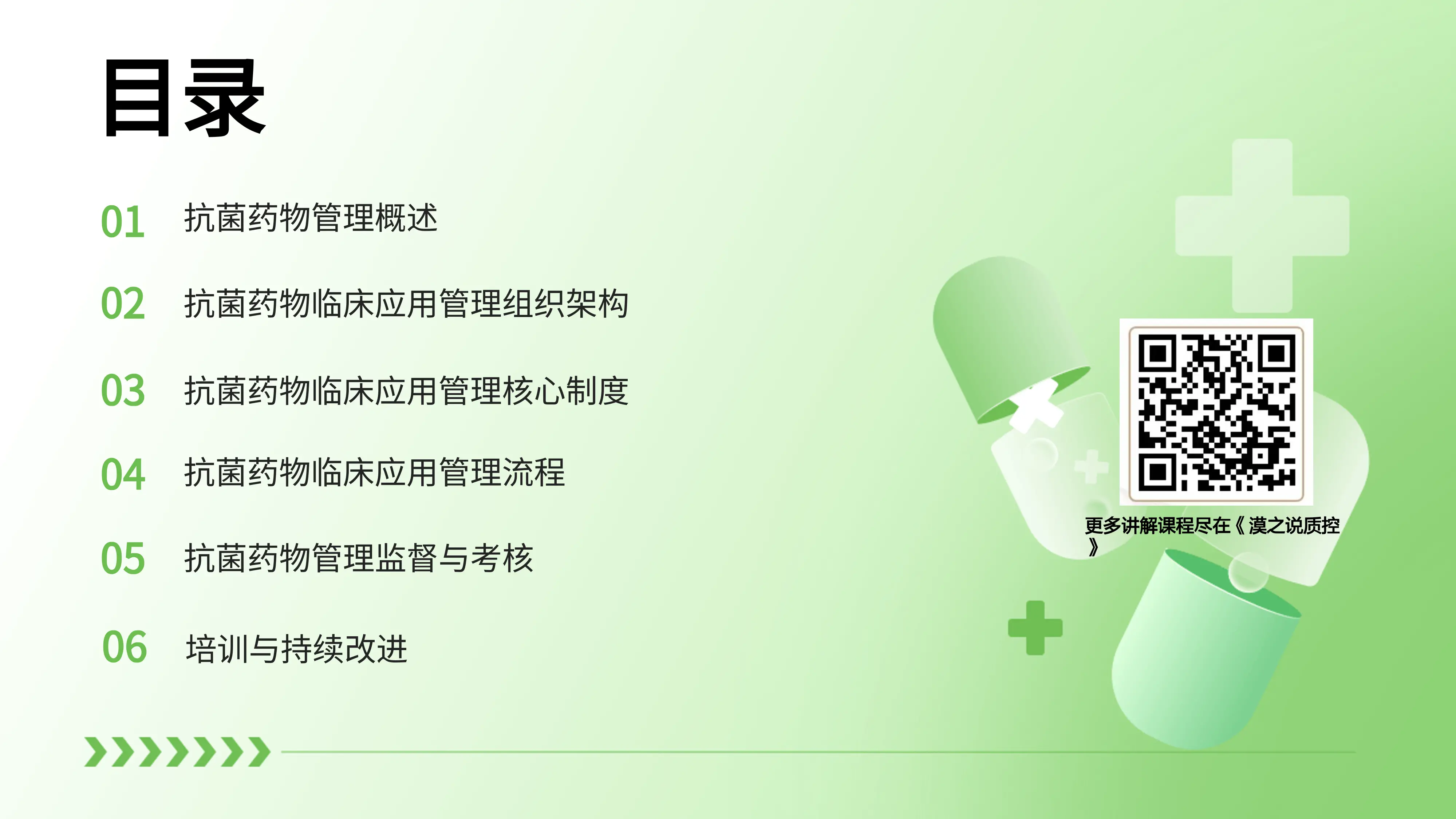 目录

01 抗菌药物管理概述

02 抗菌药物临床应用管理组织架构

03 抗菌药物临床应用管理核心制度

04 抗菌药物临床应用管理流程

05 抗菌药物管理监督与考核

06 培训与持续改进

更多讲解课程尽在《漠之说质控》